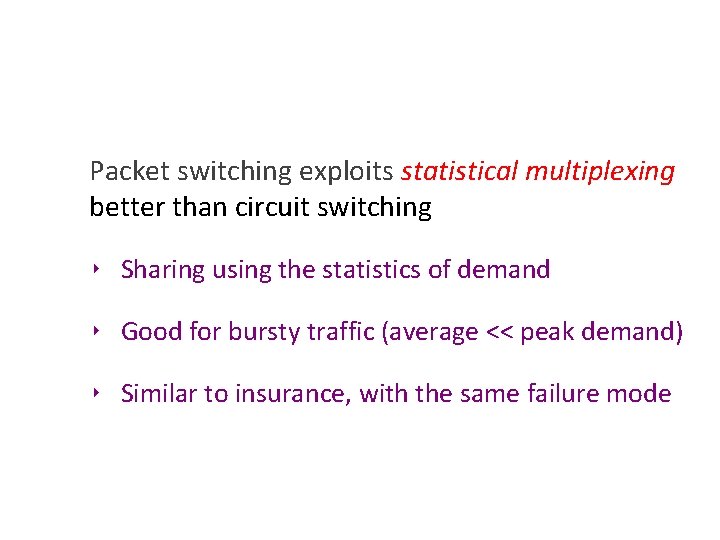 Packet switching exploits statistical multiplexing better than circuit switching

‣ Sharing using the statistics of demand

‣ Good for bursty traffic (average << peak demand)

‣ Similar to insurance, with the same failure mode